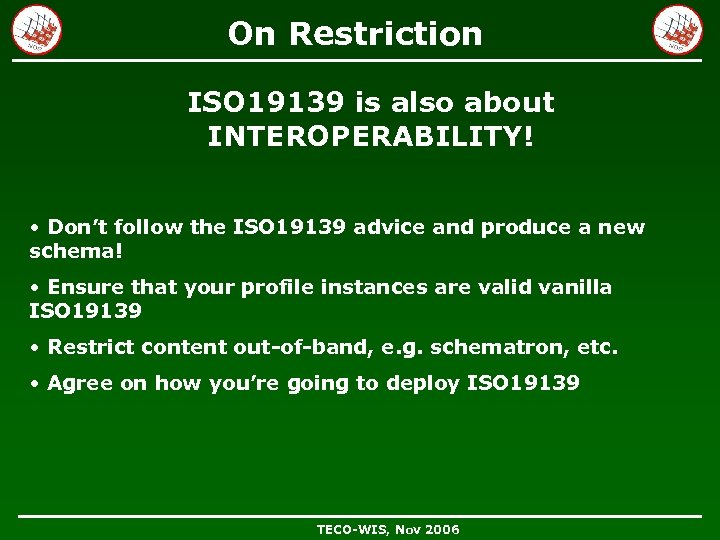 On Restriction

ISO19139 is also about INTEROPERABILITY!

• Don't follow the ISO19139 advice and produce a new schema!

• Ensure that your profile instances are valid vanilla ISO19139

• Restrict content out-of-band, e.g. schematron, etc.

• Agree on how you're going to deploy ISO19139

TECO-WIS, Nov 2006